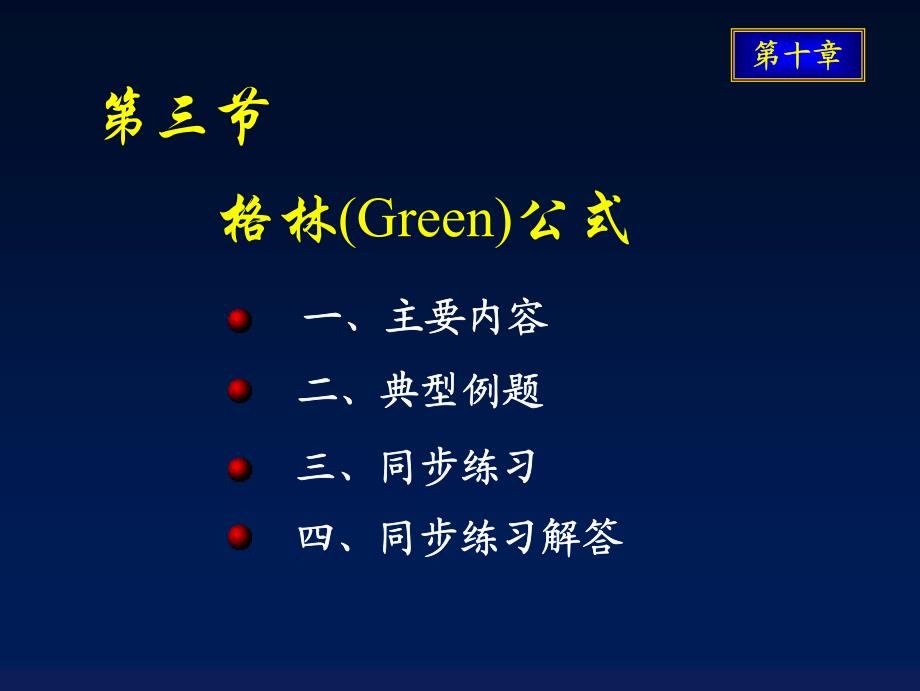 第十章

第三节

格林(Green)公式

一、主要内容

二、典型例题

三、同步练习

四、同步练习解答